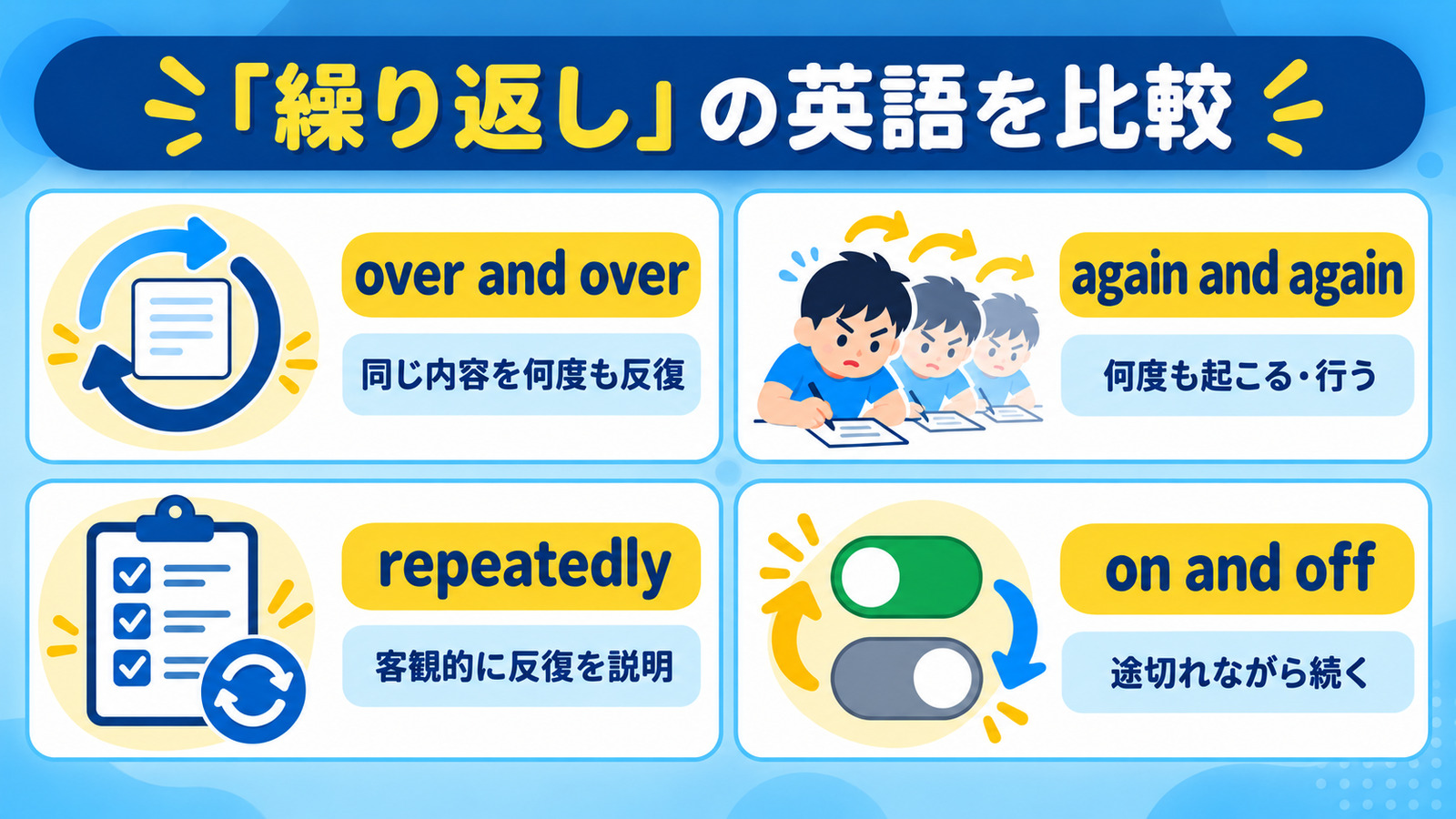 「繰り返し」の英語を比較

over and over
同じ内容を何度も反復

again and again
何度も起こる・行う

repeatedly
客観的に反復を説明

on and off
途切れながら続く